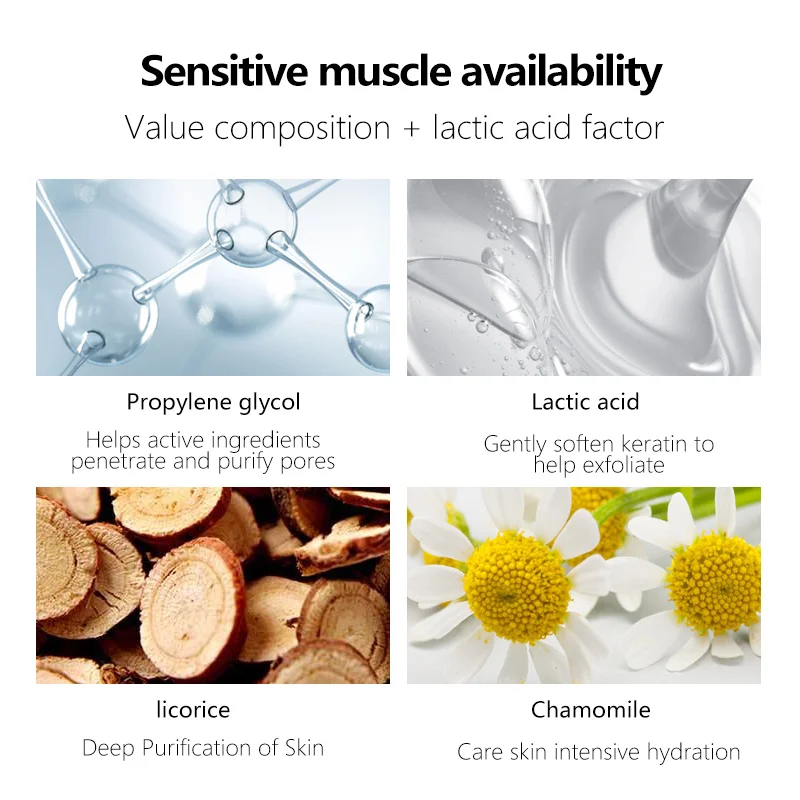 Sensitive muscle availability

Value composition + lactic acid factor

Propylene glycol

Helps active ingredients penetrate and purify pores

Lactic acid

Gently soften keratin to help exfoliate

licorice

Deep Purification of Skin

Chamomile

Care skin intensive hydration